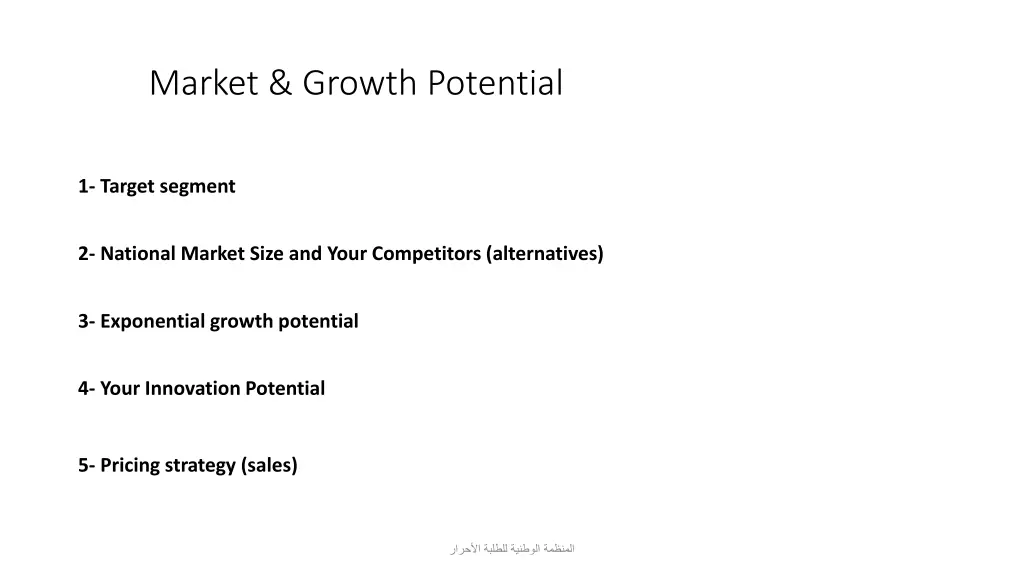 Market & Growth Potential

1- Target segment

2- National Market Size and Your Competitors (alternatives)

3- Exponential growth potential

4- Your Innovation Potential

5- Pricing strategy (sales)

المنظمة الوطنية للطلبة الأحرار